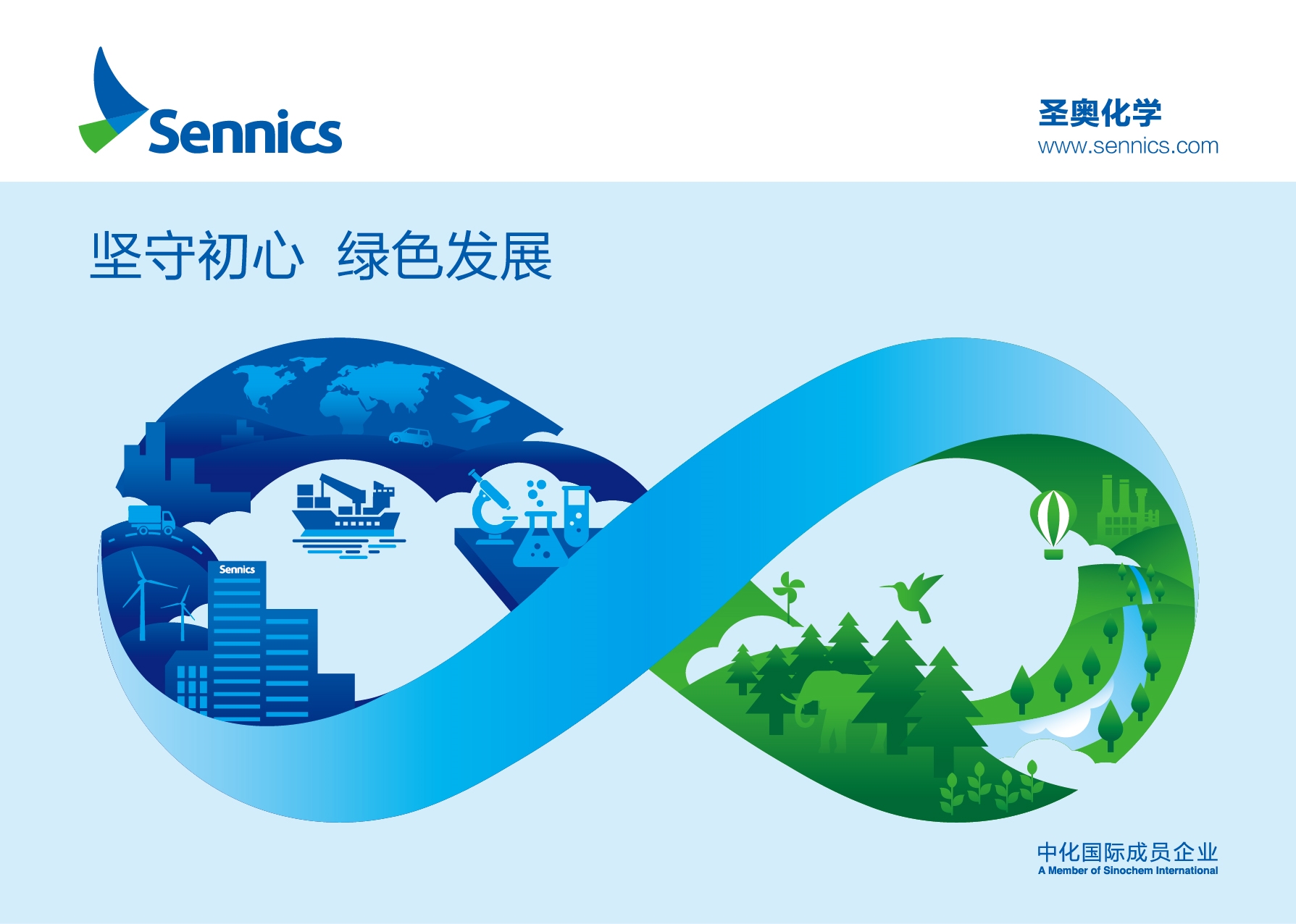 Sennics

圣奥化学
www.sennics.com

坚守初心 绿色发展

Sennics

中化国际成员企业
A Member of Sinochem International